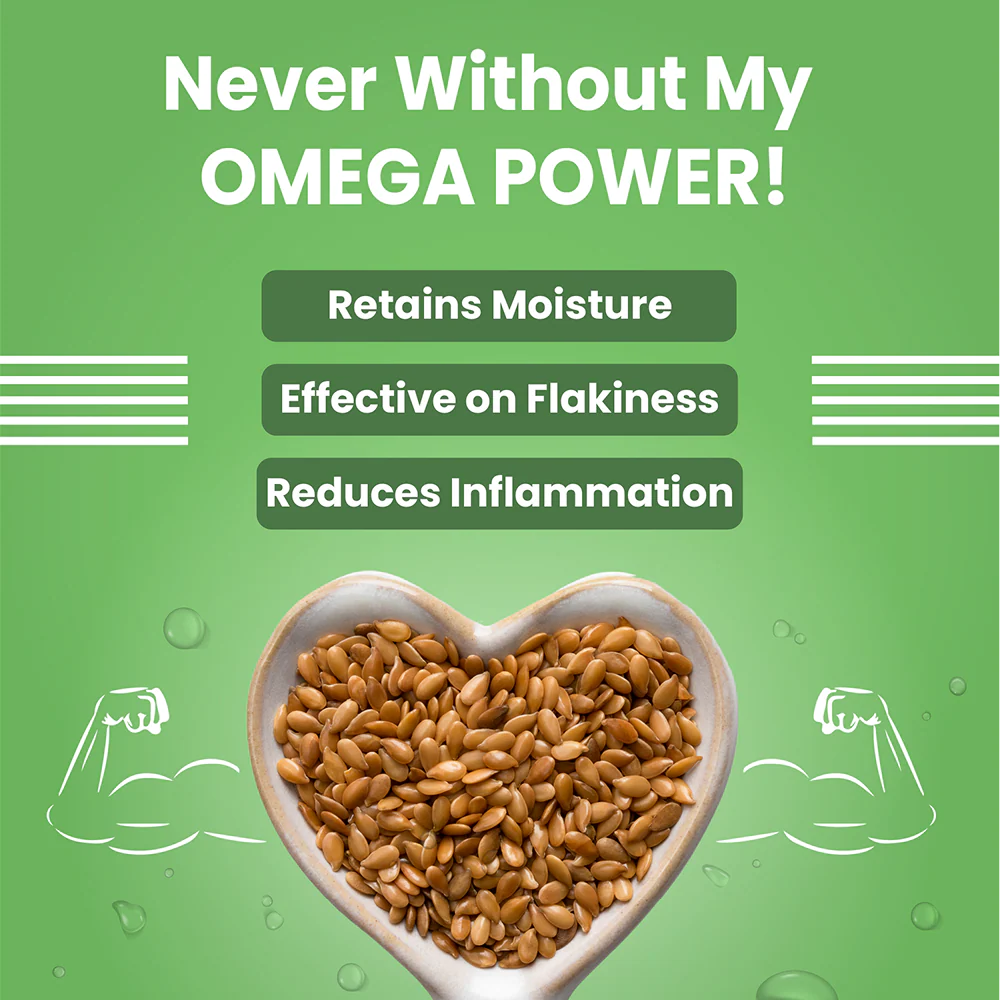 Never Without My
OMEGA POWER!

Retains Moisture

Effective on Flakiness

Reduces Inflammation